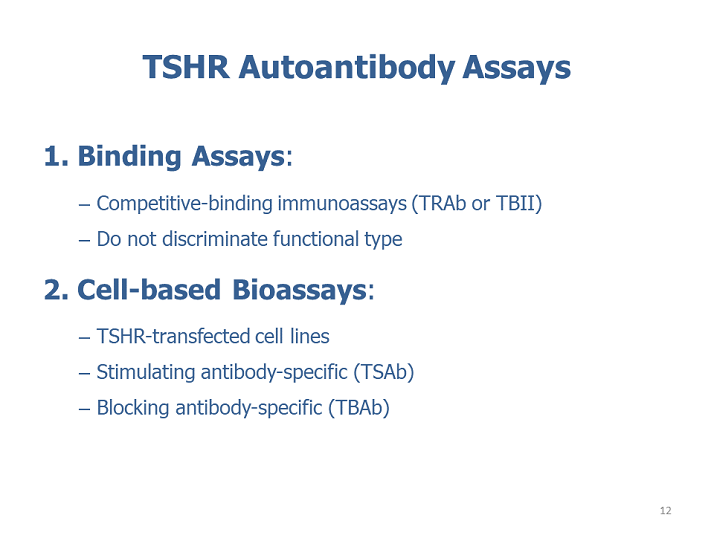 TSHR Autoantibody Assays

1. Binding Assays:

– Competitive-binding immunoassays (TRAb or TBII)

– Do not discriminate functional type

2. Cell-based Bioassays:

– TSHR-transfected cell lines

– Stimulating antibody-specific (TSAb)

– Blocking antibody-specific (TBAb)

12